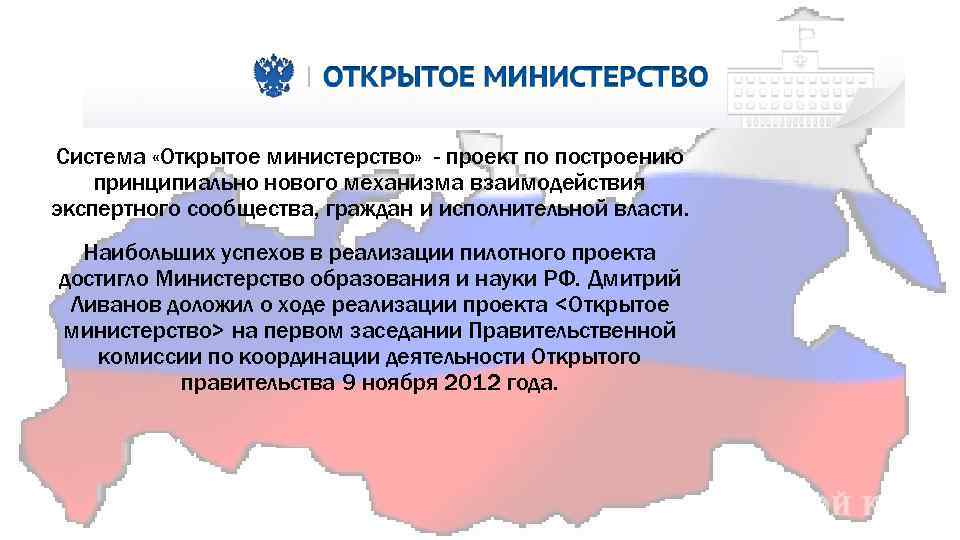 ОТКРЫТОЕ МИНИСТЕРСТВО

Система «Открытое министерство» - проект по построению принципиально нового механизма взаимодействия экспертного сообщества, граждан и исполнительной власти.

Наибольших успехов в реализации пилотного проекта достигло Министерство образования и науки РФ. Дмитрий Ливанов доложил о ходе реализации проекта <Открытое министерство> на первом заседании Правительственной комиссии по координации деятельности Открытого правительства 9 ноября 2012 года.